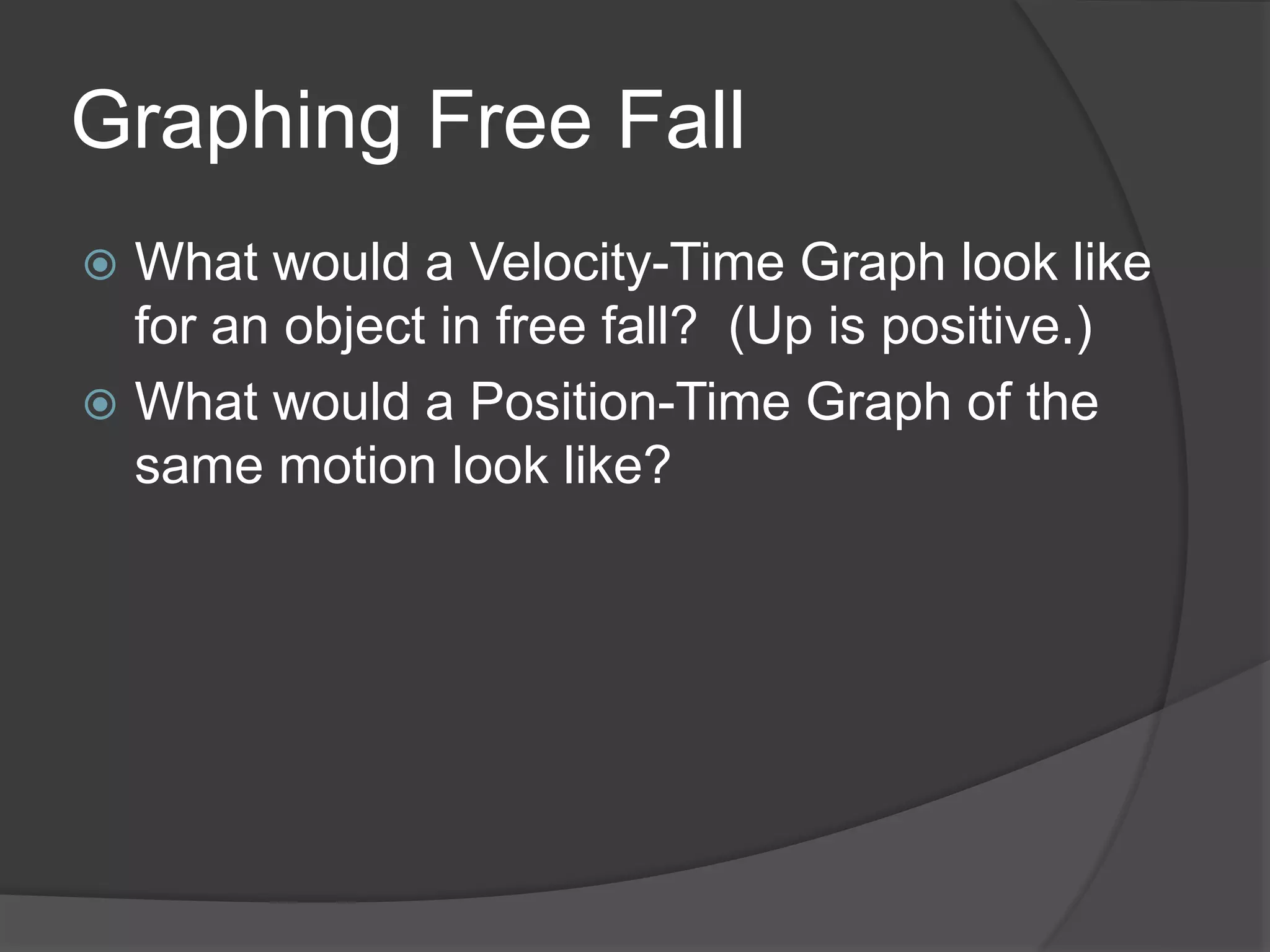 Graphing Free Fall

What would a Velocity-Time Graph look like for an object in free fall? (Up is positive.)

What would a Position-Time Graph of the same motion look like?